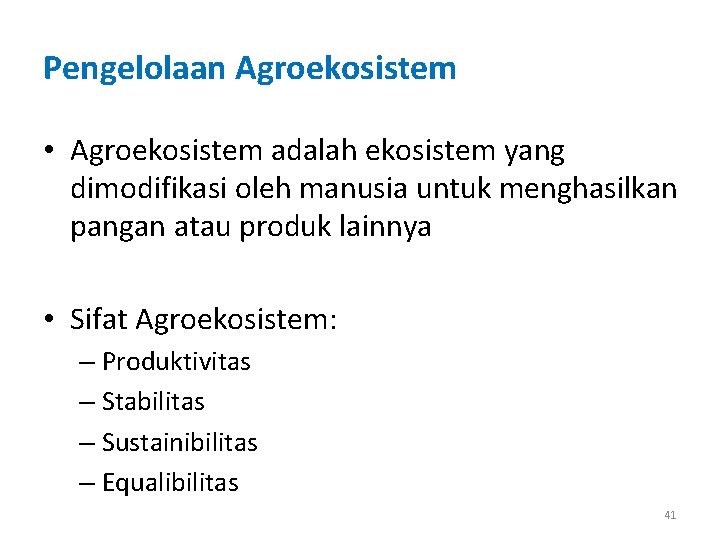 Pengelolaan Agroekosistem

• Agroekosistem adalah ekosistem yang dimodifikasi oleh manusia untuk menghasilkan pangan atau produk lainnya

• Sifat Agroekosistem:
– Produktivitas
– Stabilitas
– Sustainibilitas
– Equalibilitas

41